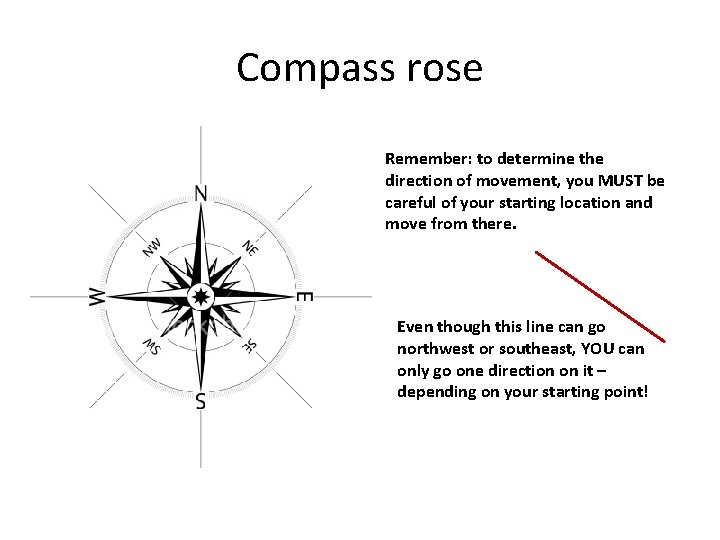 Compass rose

N
NW
NE
W
E
SW
SE
S

Remember: to determine the direction of movement, you MUST be careful of your starting location and move from there.

Even though this line can go northwest or southeast, YOU can only go one direction on it – depending on your starting point!